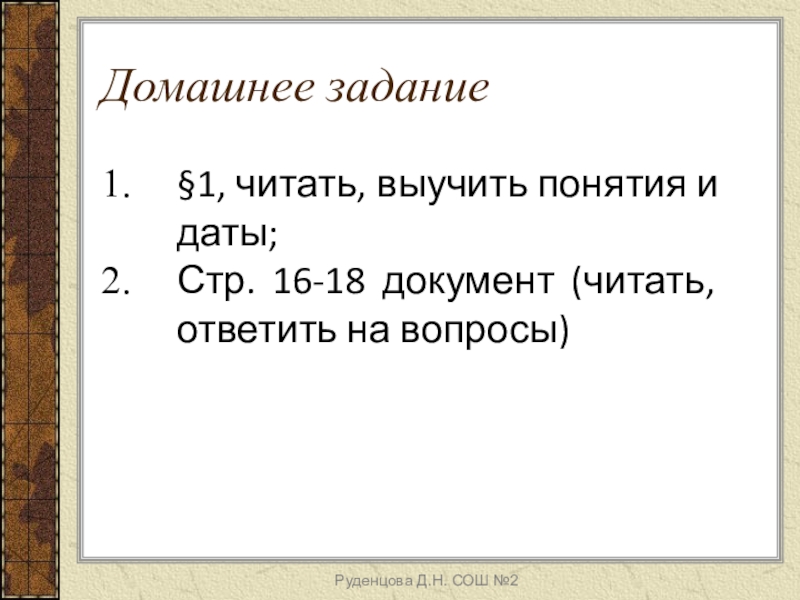 Домашнее задание

1. §1, читать, выучить понятия и даты;
2. Стр. 16-18 документ (читать, ответить на вопросы)

Руденцова Д.Н. СОШ №2